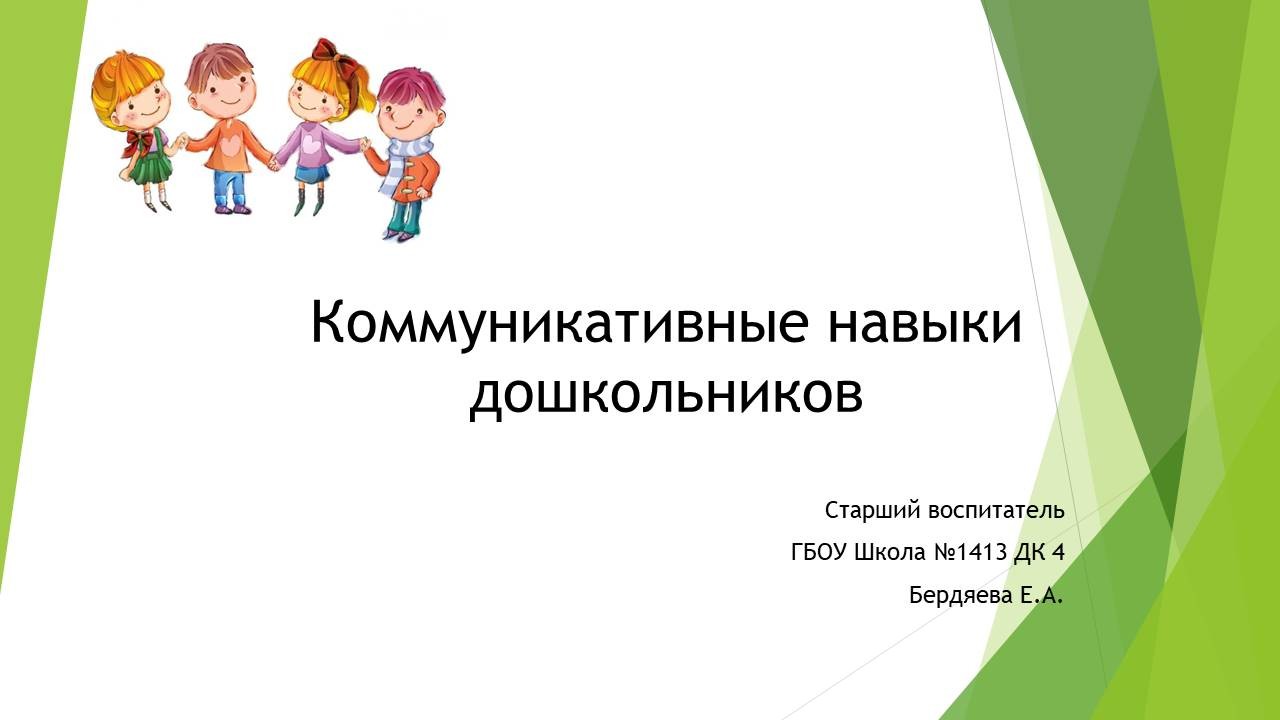 Коммуникативные навыки дошкольников

Старший воспитатель

ГБОУ Школа №1413 ДК 4

Бердяева Е.А.